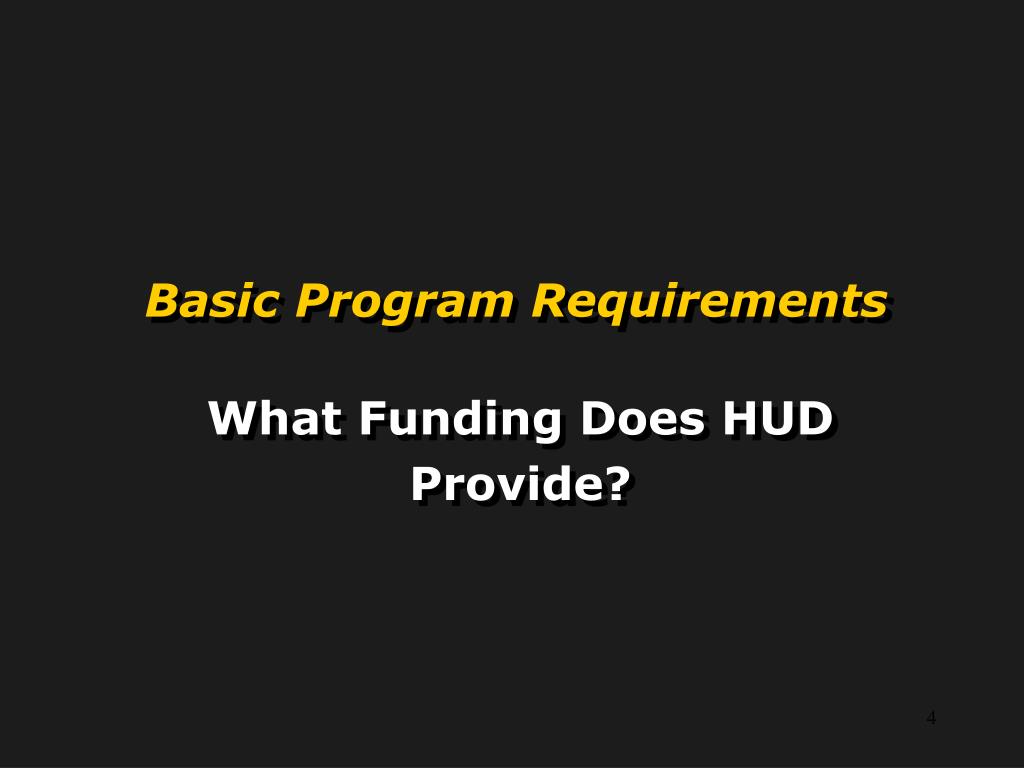 Basic Program Requirements

What Funding Does HUD Provide?

4